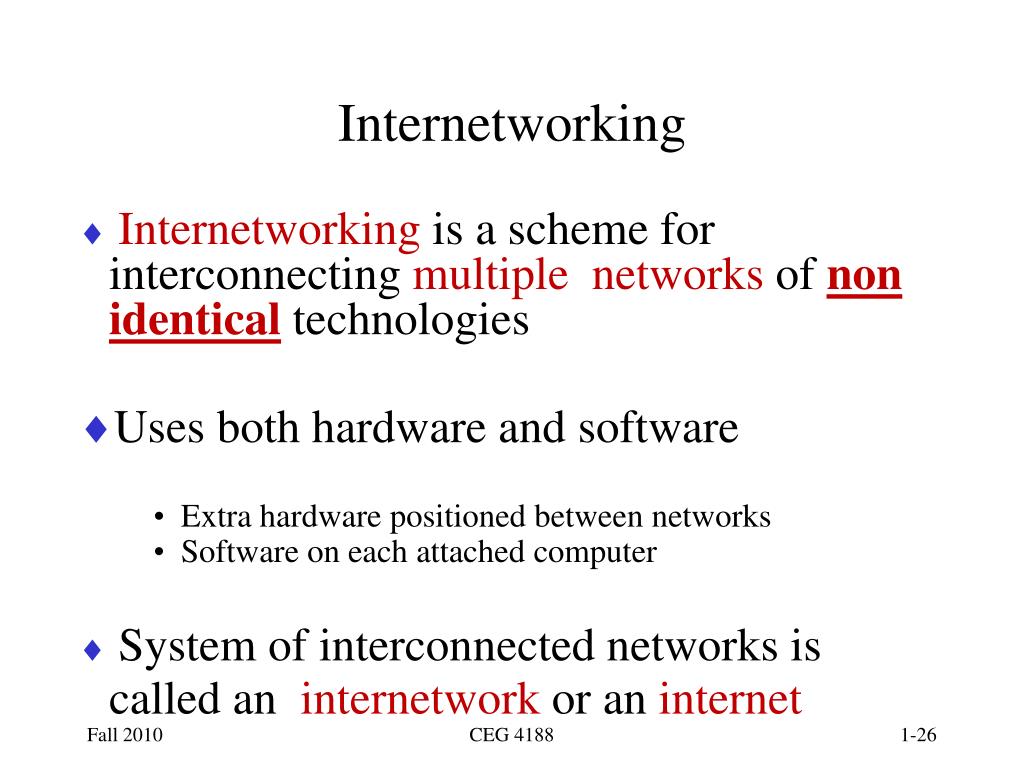 Internetworking

♦ Internetworking is a scheme for interconnecting multiple networks of non identical technologies

♦ Uses both hardware and software

• Extra hardware positioned between networks
• Software on each attached computer

♦ System of interconnected networks is called an internetwork or an internet

Fall 2010 CEG 4188 1-26